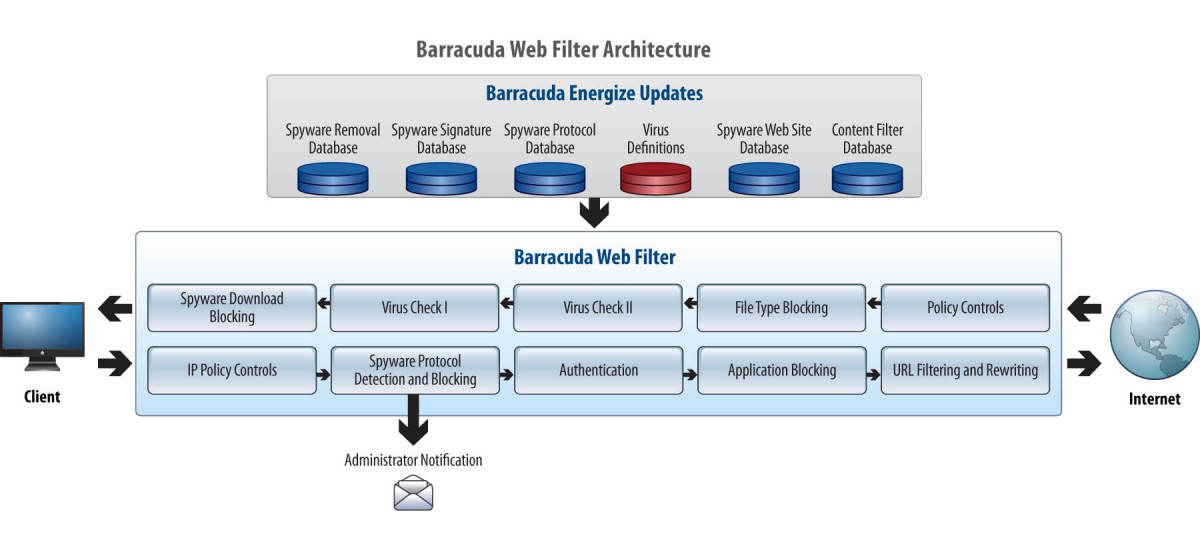 Barracuda Web Filter Architecture

Barracuda Energize Updates

Spyware Removal Database

Spyware Signature Database

Spyware Protocol Database

Virus Definitions

Spyware Web Site Database

Content Filter Database

Barracuda Web Filter

Spyware Download Blocking

Virus Check I

Virus Check II

File Type Blocking

Policy Controls

IP Policy Controls

Spyware Protocol Detection and Blocking

Authentication

Application Blocking

URL Filtering and Rewriting

Client

Internet

Administrator Notification